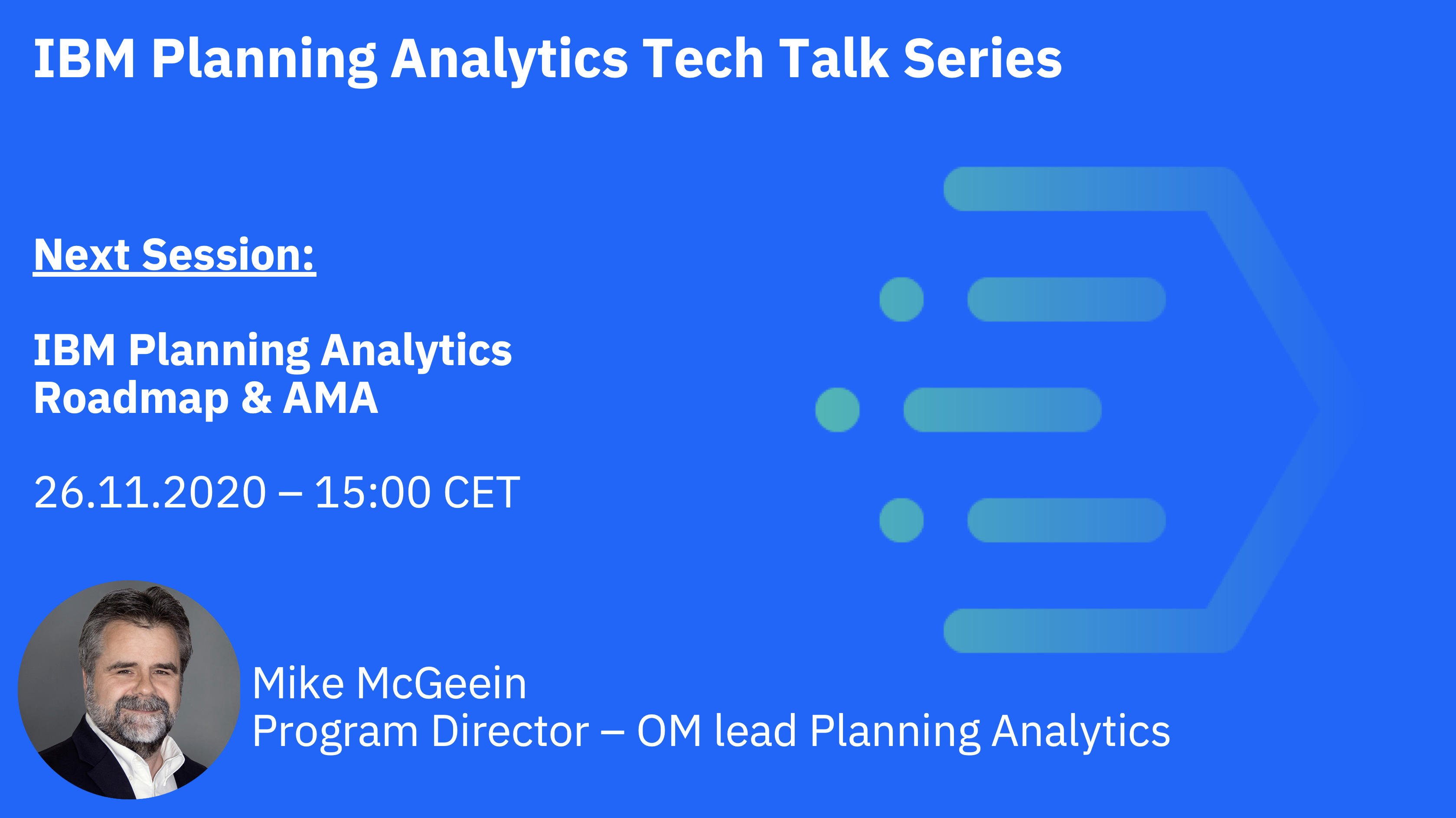 IBM Planning Analytics Tech Talk Series

Next Session:

IBM Planning Analytics
Roadmap & AMA

26.11.2020 – 15:00 CET

Mike McGeein
Program Director – OM lead Planning Analytics